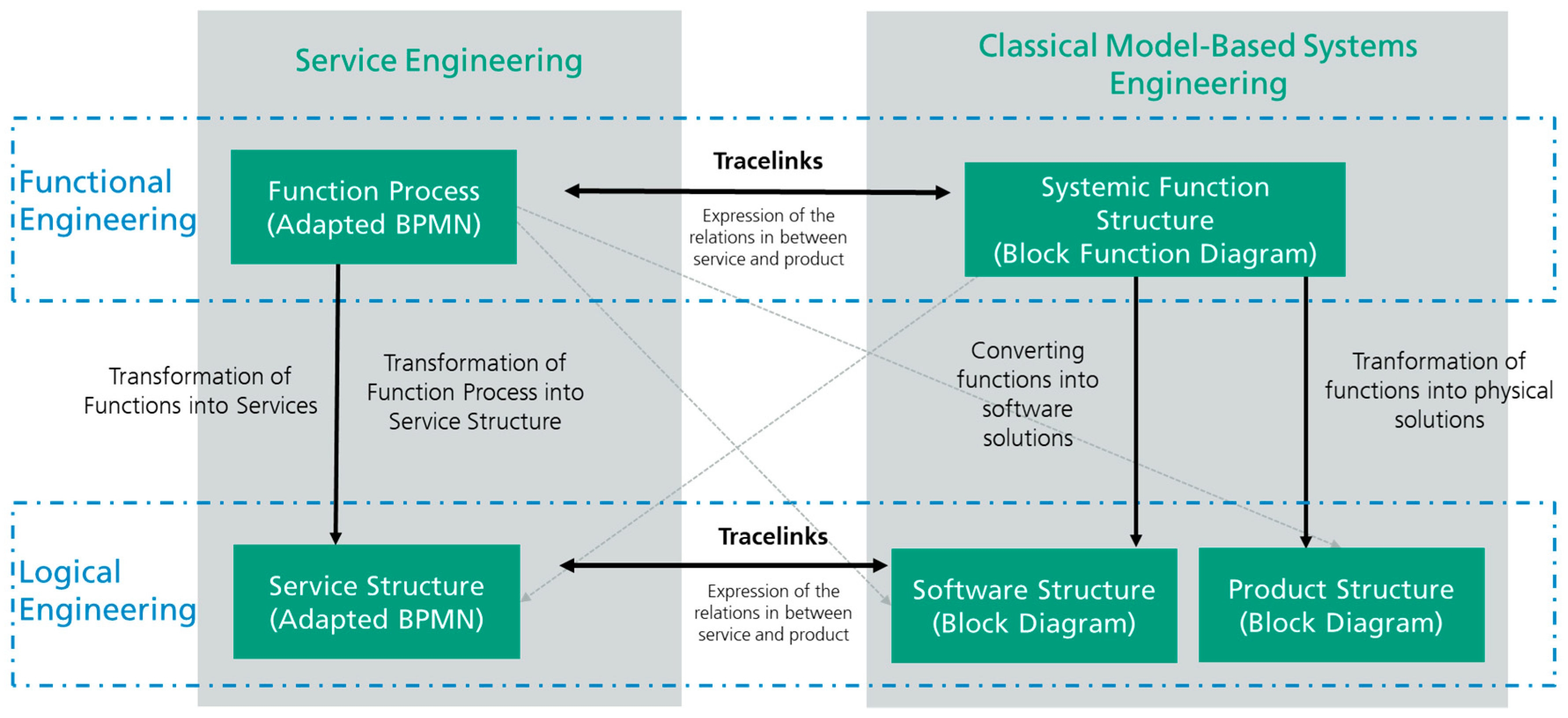 Service Engineering

Classical Model-Based Systems Engineering

Functional Engineering

Function Process (Adapted BPMN)

Tracelinks

Expression of the relations in between service and product

Systemic Function Structure (Block Function Diagram)

Transformation of Functions into Services

Transformation of Function Process into Service Structure

Converting functions into software solutions

Tranformation of functions into physical solutions

Logical Engineering

Service Structure (Adapted BPMN)

Tracelinks

Expression of the relations in between service and product

Software Structure (Block Diagram)

Product Structure (Block Diagram)